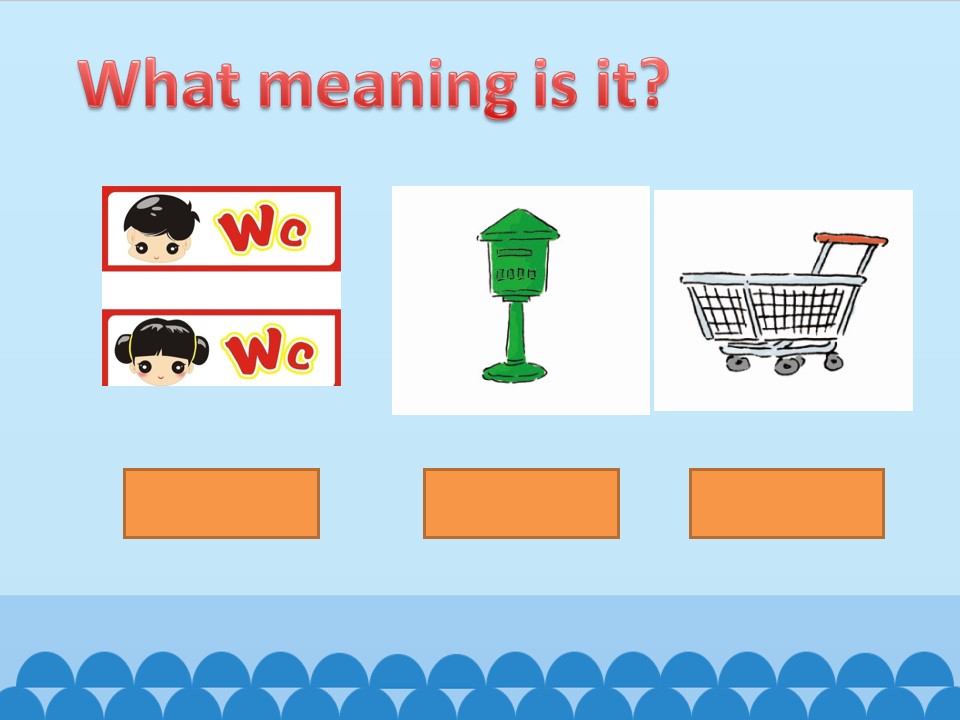 What meaning is it?

Wc

Wc